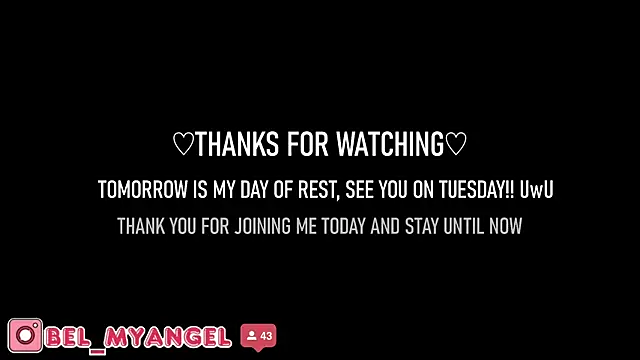 ♡THANKS FOR WATCHING♡

TOMORROW IS MY DAY OF REST, SEE YOU ON TUESDAY!! UwU

THANK YOU FOR JOINING ME TODAY AND STAY UNTIL NOW

BEL_MYANGEL 43